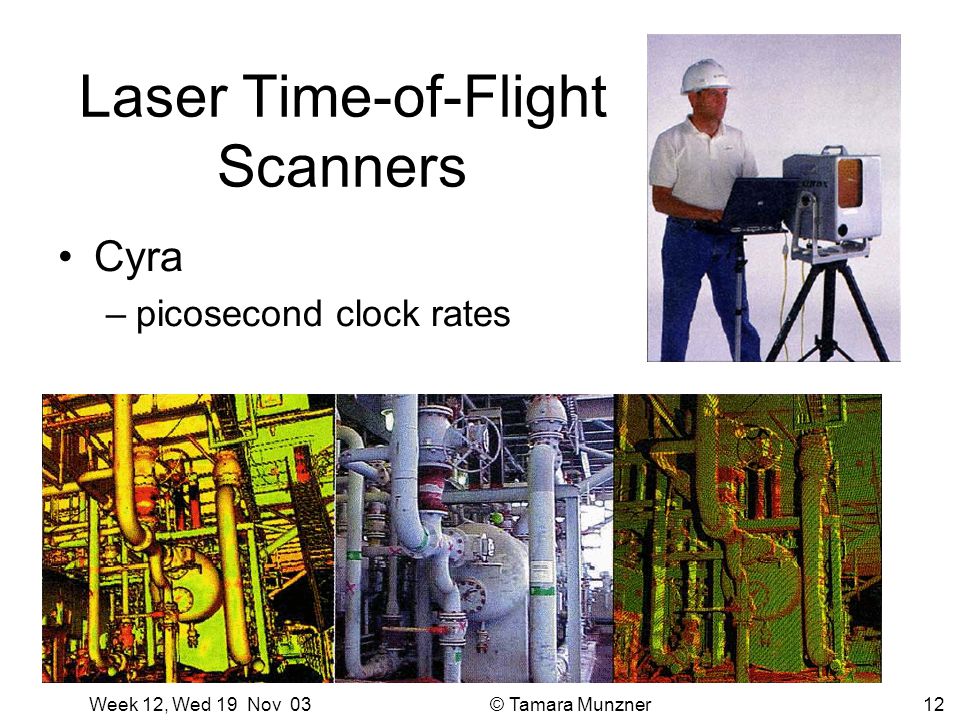 Laser Time-of-Flight Scanners

• Cyra
– picosecond clock rates

Week 12, Wed 19 Nov 03 © Tamara Munzner 12